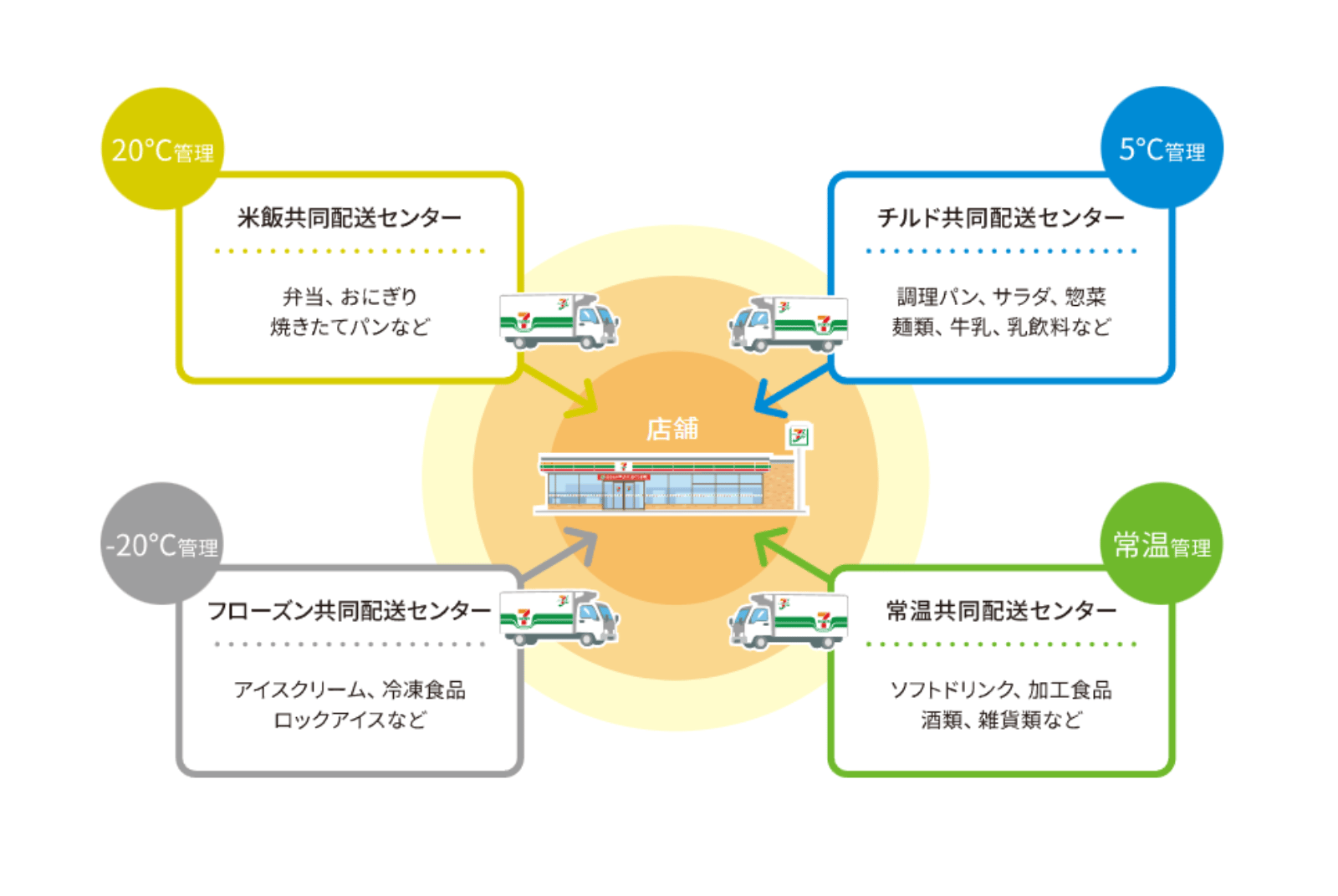 20°C管理

米飯共同配送センター

弁当、おにぎり
焼きたてパンなど

5°C管理

チルド共同配送センター

調理パン、サラダ、惣菜
麺類、牛乳、乳飲料など

店舗

-20°C管理

フローズン共同配送センター

アイスクリーム、冷凍食品
ロックアイスなど

常温管理

常温共同配送センター

ソフトドリンク、加工食品
酒類、雑貨類など